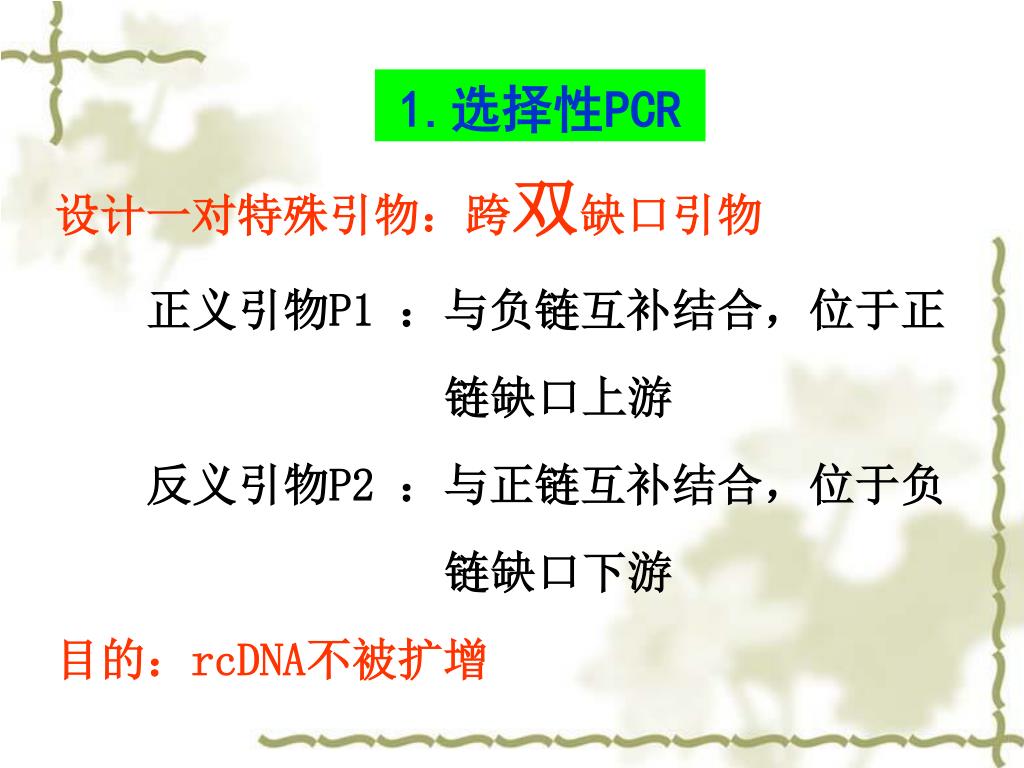 1.选择性PCR

设计一对特殊引物：跨双缺口引物

正义引物P1 ：与负链互补结合，位于正链缺口上游

反义引物P2 ：与正链互补结合，位于负链缺口下游

目的：rcDNA不被扩增